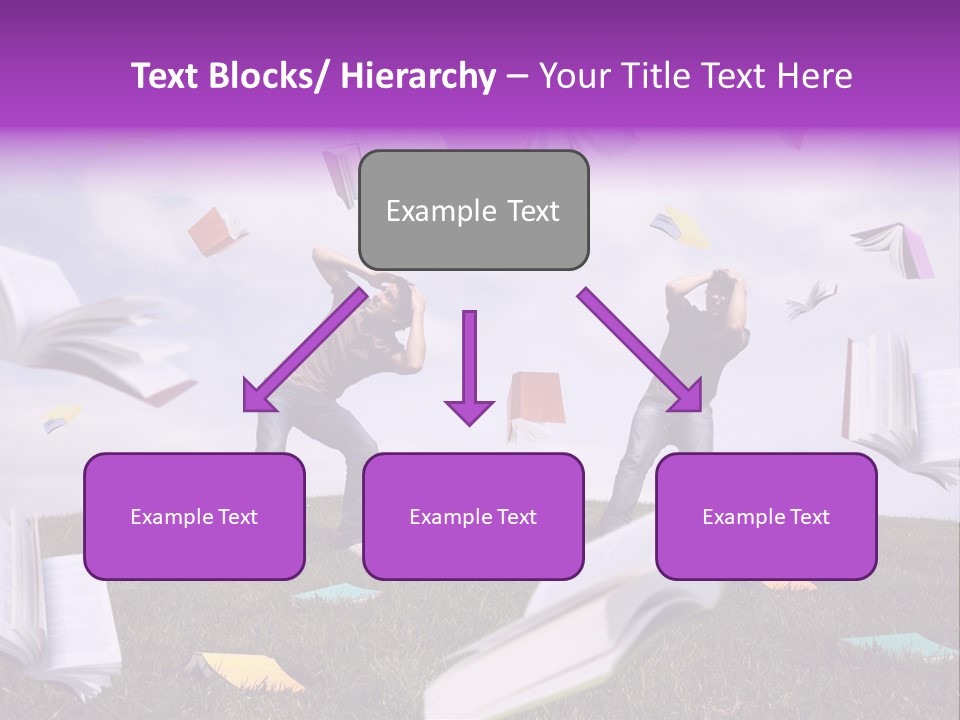 Text Blocks/ Hierarchy – Your Title Text Here

Example Text

Example Text

Example Text

Example Text